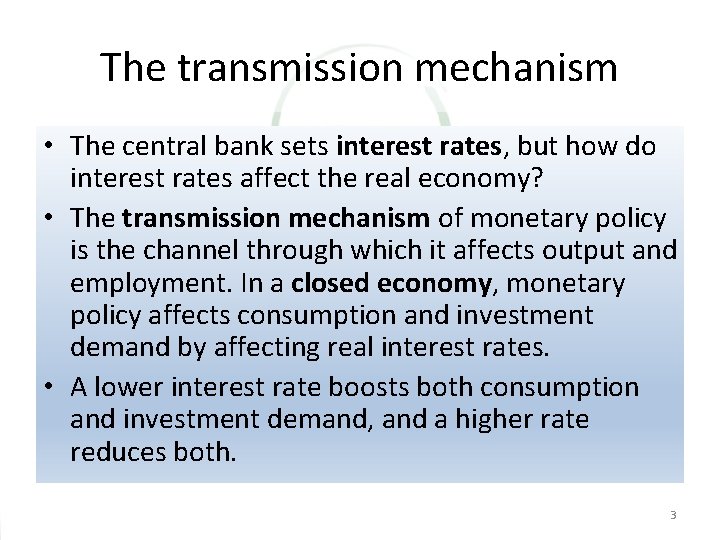 The transmission mechanism

• The central bank sets interest rates, but how do interest rates affect the real economy?

• The transmission mechanism of monetary policy is the channel through which it affects output and employment. In a closed economy, monetary policy affects consumption and investment demand by affecting real interest rates.

• A lower interest rate boosts both consumption and investment demand, and a higher rate reduces both.

3